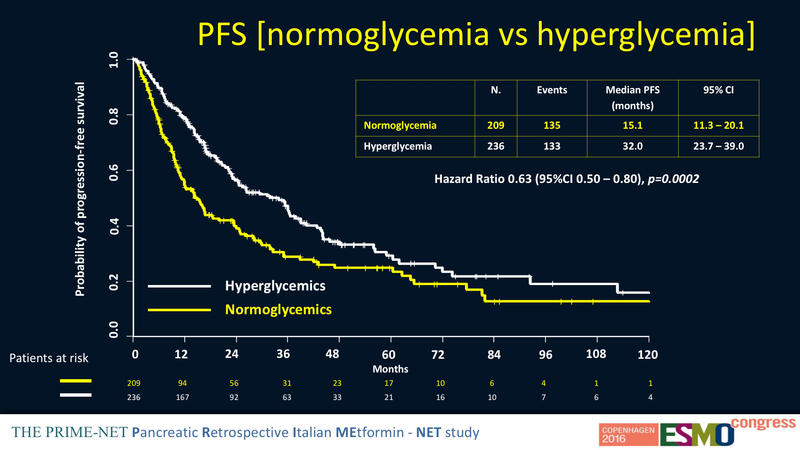 PFS [normoglycemia vs hyperglycemia]

| | N. | Events | Median PFS (months) | 95% CI |
|---|---|---|---|---|
| Normoglycemia | 209 | 135 | 15.1 | 11.3 – 20.1 |
| Hyperglycemia | 236 | 133 | 32.0 | 23.7 – 39.0 |

Hazard Ratio 0.63 (95%CI 0.50 – 0.80), p=0.0002

Probability of progression-free survival

1.0
0.8
0.6
0.4
0.2
0.0

Hyperglycemics
Normoglycemics

0 12 24 36 48 60 72 84 96 108 120
Months

Patients at risk

209 94 56 31 23 17 10 6 4 1 1
236 167 92 63 33 21 16 10 7 6 4

THE PRIME-NET Pancreatic Retrospective Italian MEtformin - NET study

COPENHAGEN 2016 ESMO congress